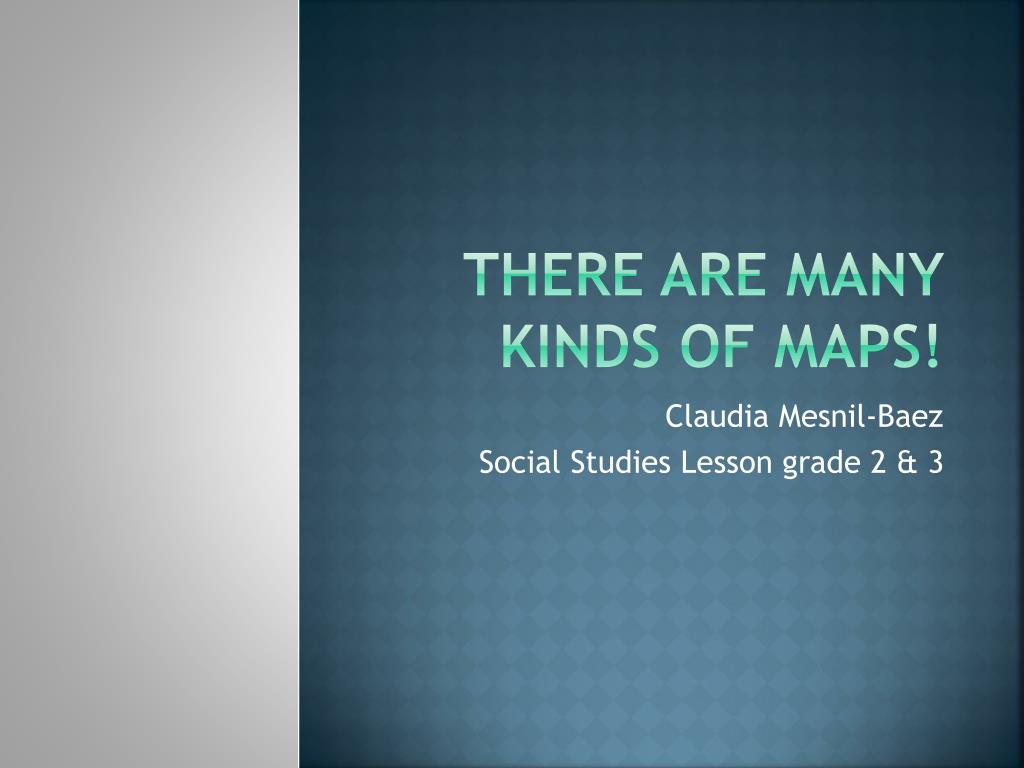 THERE ARE MANY KINDS OF MAPS!

Claudia Mesnil-Baez
Social Studies Lesson grade 2 & 3